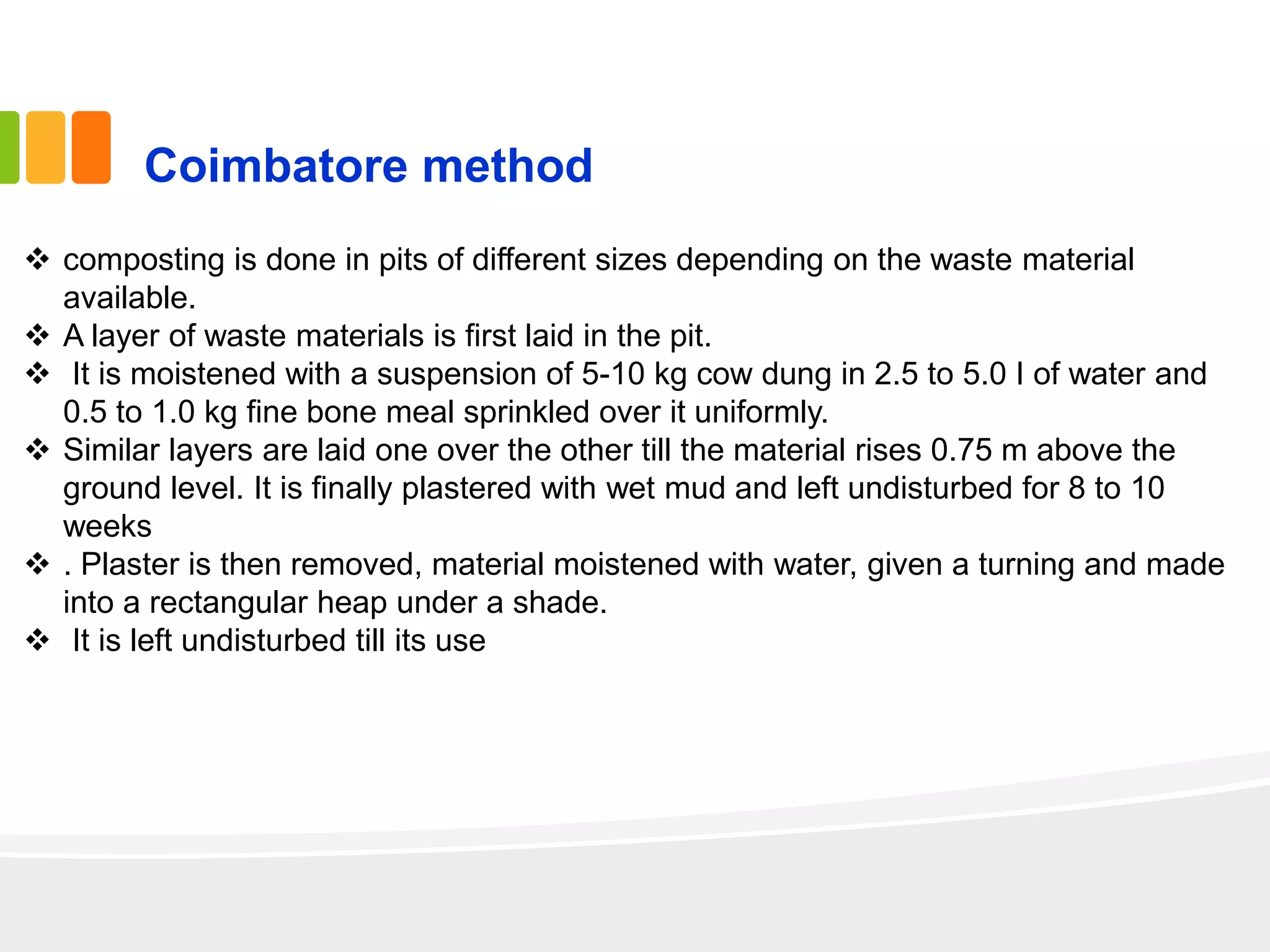 Coimbatore method

❖ composting is done in pits of different sizes depending on the waste material available.
❖ A layer of waste materials is first laid in the pit.
❖ It is moistened with a suspension of 5-10 kg cow dung in 2.5 to 5.0 l of water and 0.5 to 1.0 kg fine bone meal sprinkled over it uniformly.
❖ Similar layers are laid one over the other till the material rises 0.75 m above the ground level. It is finally plastered with wet mud and left undisturbed for 8 to 10 weeks
❖ . Plaster is then removed, material moistened with water, given a turning and made into a rectangular heap under a shade.
❖ It is left undisturbed till its use